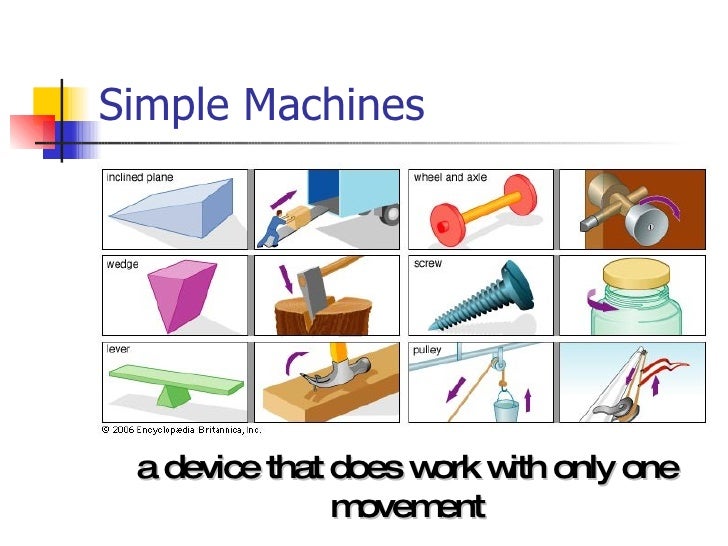 Simple Machines

inclined plane

wheel and axle

wedge

screw

lever

pulley

© 2006 Encyclopædia Britannica, Inc.

a device that does work with only one movement